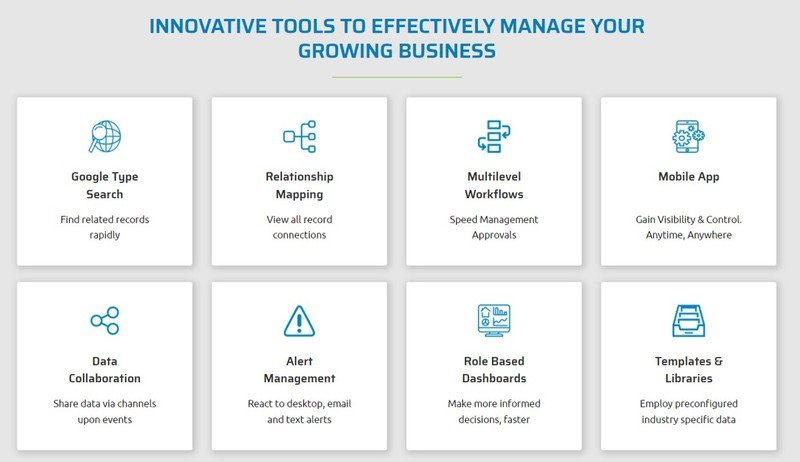 INNOVATIVE TOOLS TO EFFECTIVELY MANAGE YOUR GROWING BUSINESS

Google Type Search

Find related records rapidly

Relationship Mapping

View all record connections

Multilevel Workflows

Speed Management Approvals

Mobile App

Gain Visibility & Control. Anytime, Anywhere

Data Collaboration

Share data via channels upon events

Alert Management

React to desktop, email and text alerts

Role Based Dashboards

Make more informed decisions, faster

Templates & Libraries

Employ preconfigured industry specific data